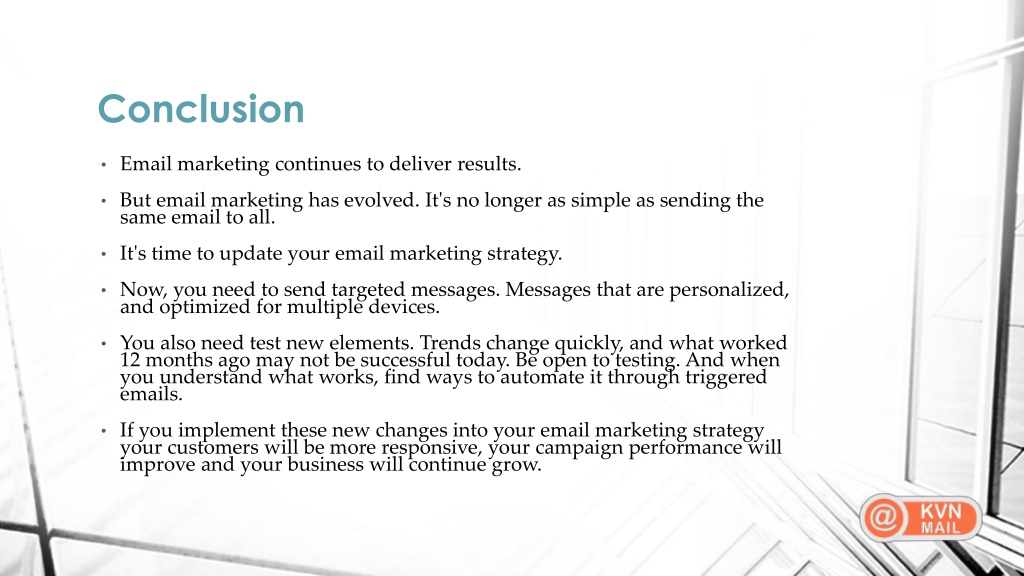 Conclusion

• Email marketing continues to deliver results.

• But email marketing has evolved. It's no longer as simple as sending the same email to all.

• It's time to update your email marketing strategy.

• Now, you need to send targeted messages. Messages that are personalized, and optimized for multiple devices.

• You also need test new elements. Trends change quickly, and what worked 12 months ago may not be successful today. Be open to testing. And when you understand what works, find ways to automate it through triggered emails.

• If you implement these new changes into your email marketing strategy your customers will be more responsive, your campaign performance will improve and your business will continue grow.

@ KVN MAIL